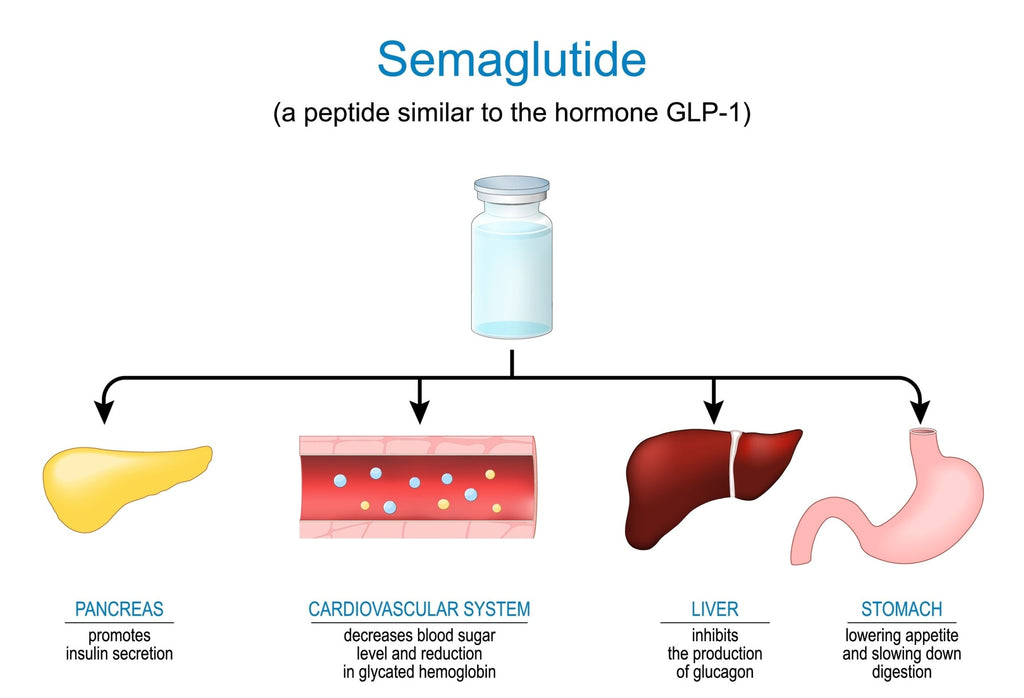 Semaglutide

(a peptide similar to the hormone GLP-1)

PANCREAS

promotes insulin secretion

CARDIOVASCULAR SYSTEM

decreases blood sugar level and reduction in glycated hemoglobin

LIVER

inhibits the production of glucagon

STOMACH

lowering appetite and slowing down digestion